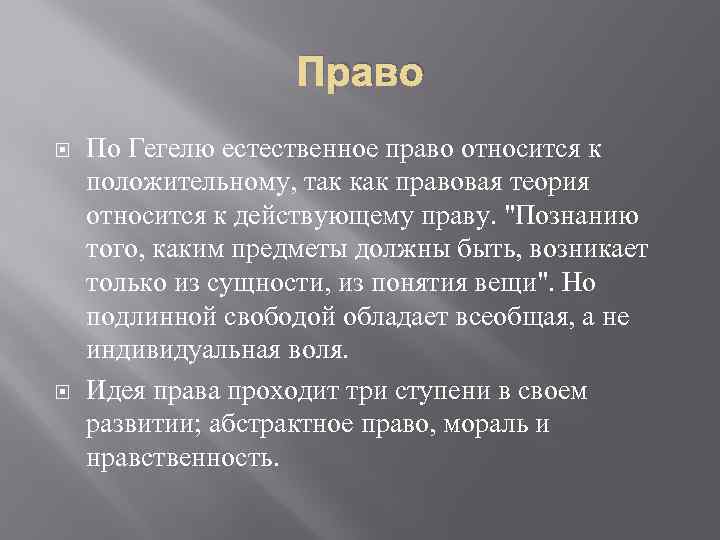 Право

По Гегелю естественное право относится к положительному, так как правовая теория относится к действующему праву. "Познанию того, каким предметы должны быть, возникает только из сущности, из понятия вещи". Но подлинной свободой обладает всеобщая, а не индивидуальная воля.

Идея права проходит три ступени в своем развитии; абстрактное право, мораль и нравственность.